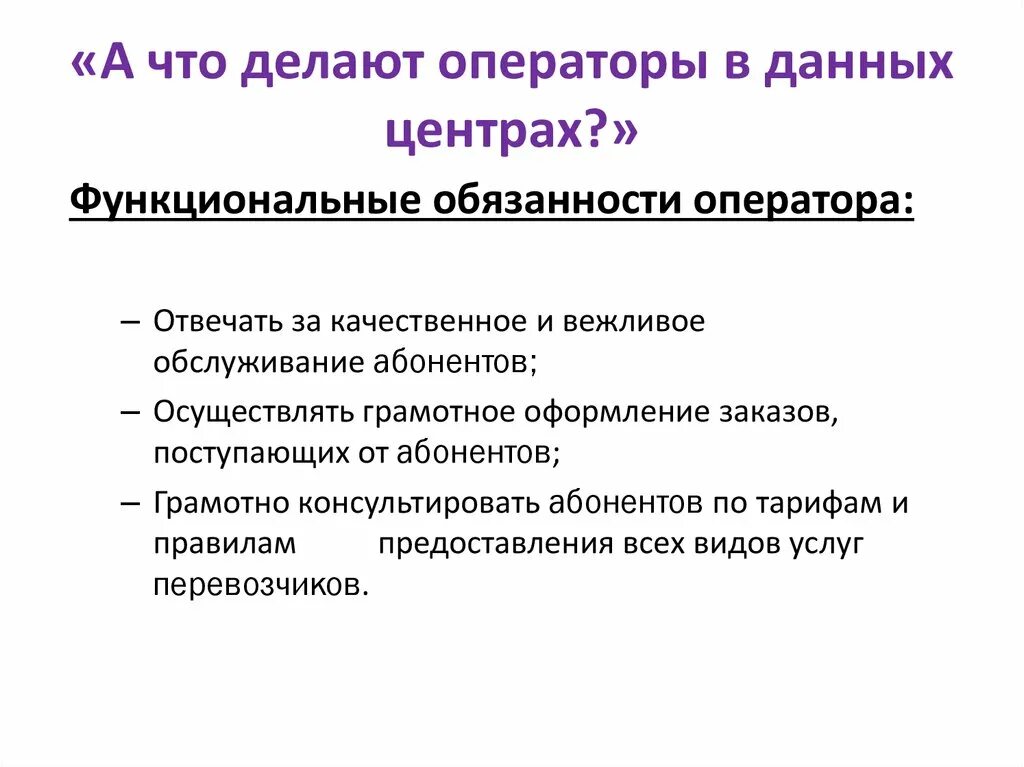 «А что делают операторы в данных центрах?»

Функциональные обязанности оператора:

– Отвечать за качественное и вежливое обслуживание абонентов;
– Осуществлять грамотное оформление заказов, поступающих от абонентов;
– Грамотно консультировать абонентов по тарифам и правилам предоставления всех видов услуг перевозчиков.